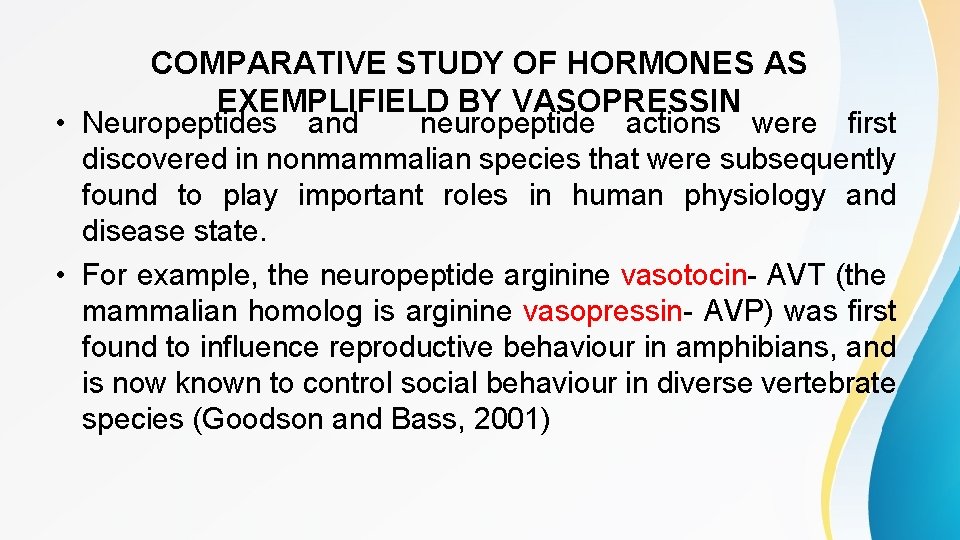 COMPARATIVE STUDY OF HORMONES AS EXEMPLIFIELD BY VASOPRESSIN

• Neuropeptides and neuropeptide actions were first discovered in nonmammalian species that were subsequently found to play important roles in human physiology and disease state.

• For example, the neuropeptide arginine vasotocin- AVT (the mammalian homolog is arginine vasopressin- AVP) was first found to influence reproductive behaviour in amphibians, and is now known to control social behaviour in diverse vertebrate species (Goodson and Bass, 2001)